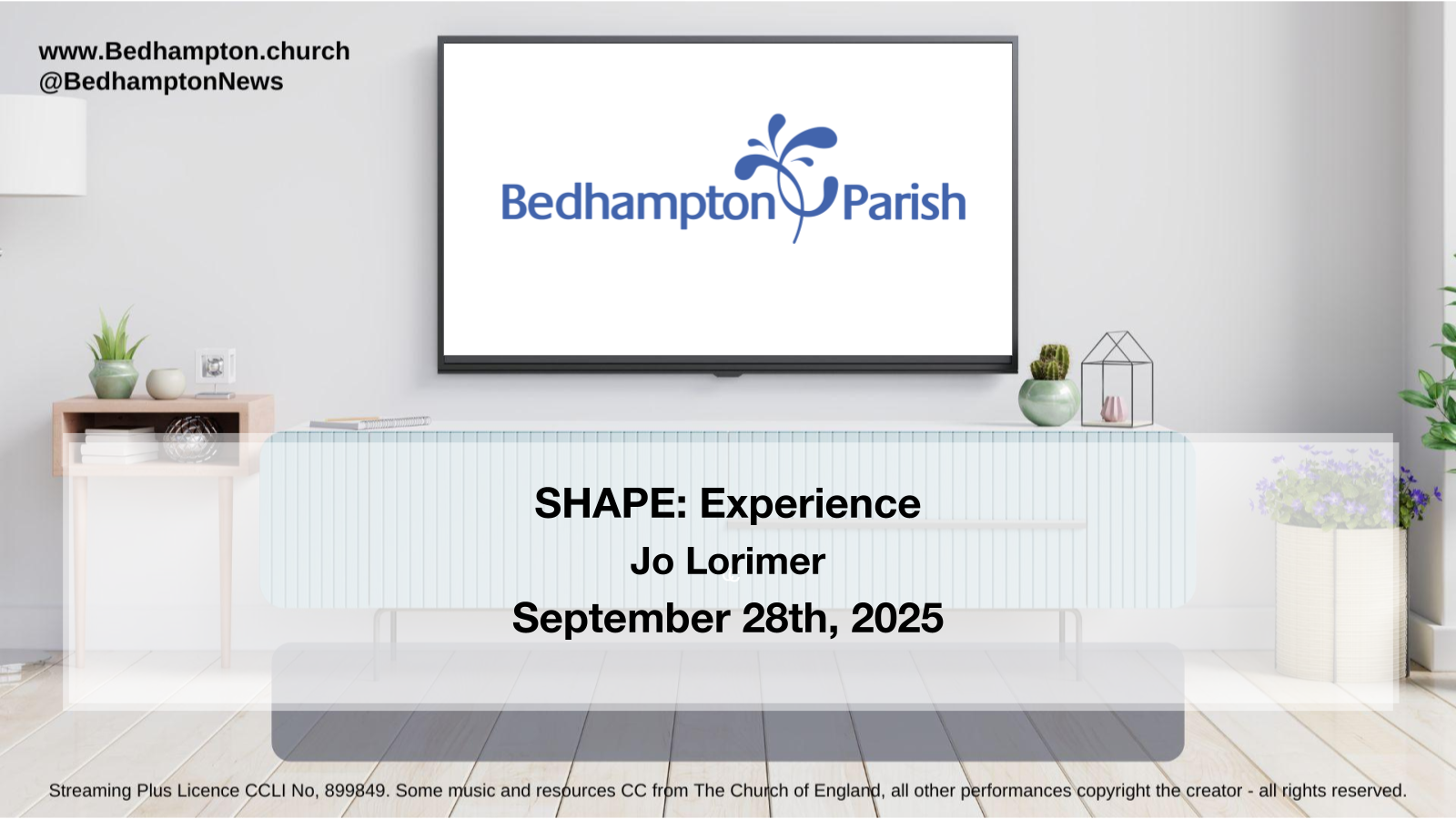 www.Bedhampton.church
@BedhamptonNews

Bedhampton Parish

SHAPE: Experience
Jo Lorimer
September 28th, 2025

Streaming Plus Licence CCLI No, 899849. Some music and resources CC from The Church of England, all other performances copyright the creator - all rights reserved.